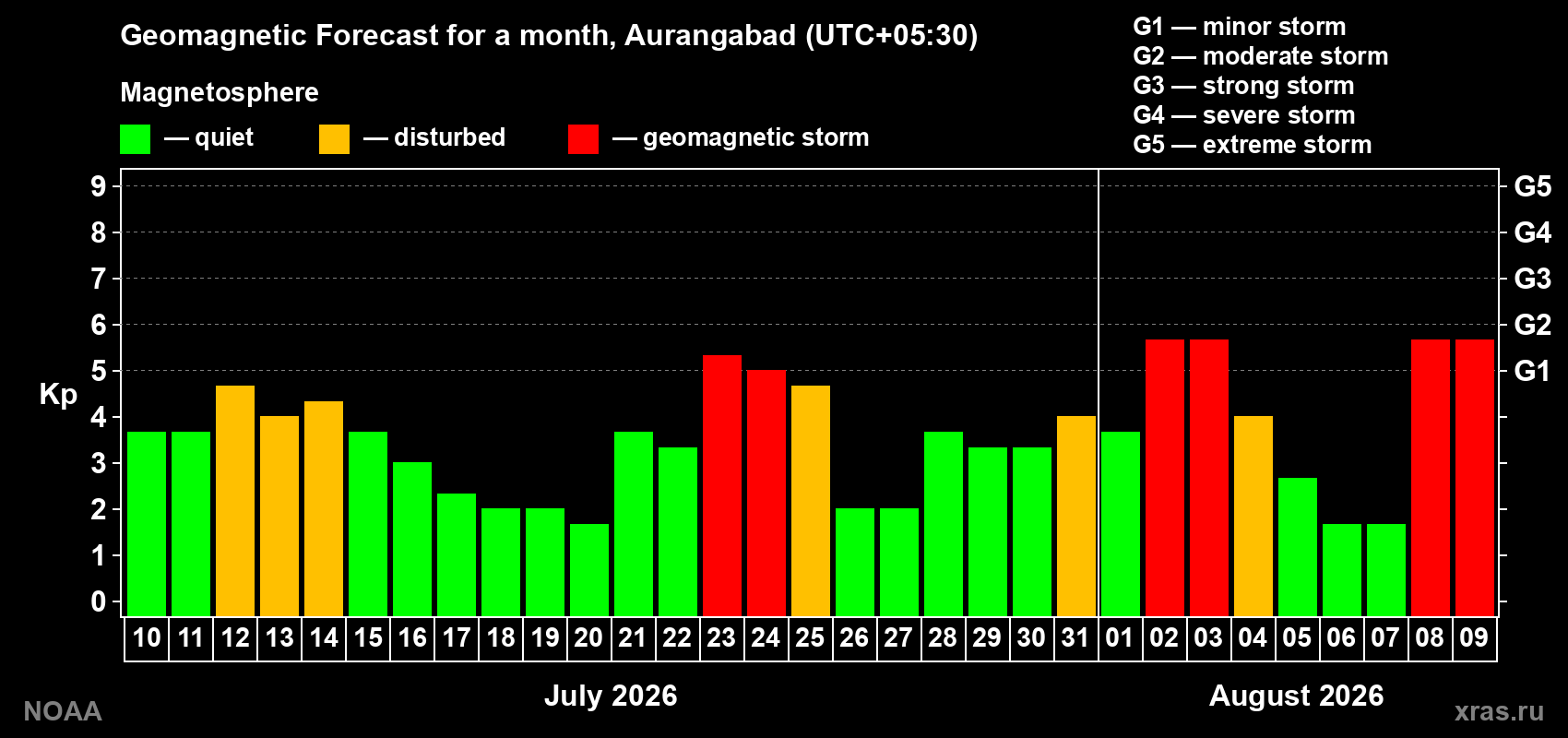 Geomagnetic Forecast for a month, Aurangabad (UTC+05:30)

Magnetosphere

— quiet — disturbed — geomagnetic storm

G1 — minor storm
G2 — moderate storm
G3 — strong storm
G4 — severe storm
G5 — extreme storm

Kp

9
8
7
6
5
4
3
2
1
0

G5
G4
G3
G2
G1

10 11 12 13 14 15 16 17 18 19 20 21 22 23 24 25 26 27 28 29 30 31 01 02 03 04 05 06 07 08 09

July 2026

August 2026

NOAA

xras.ru